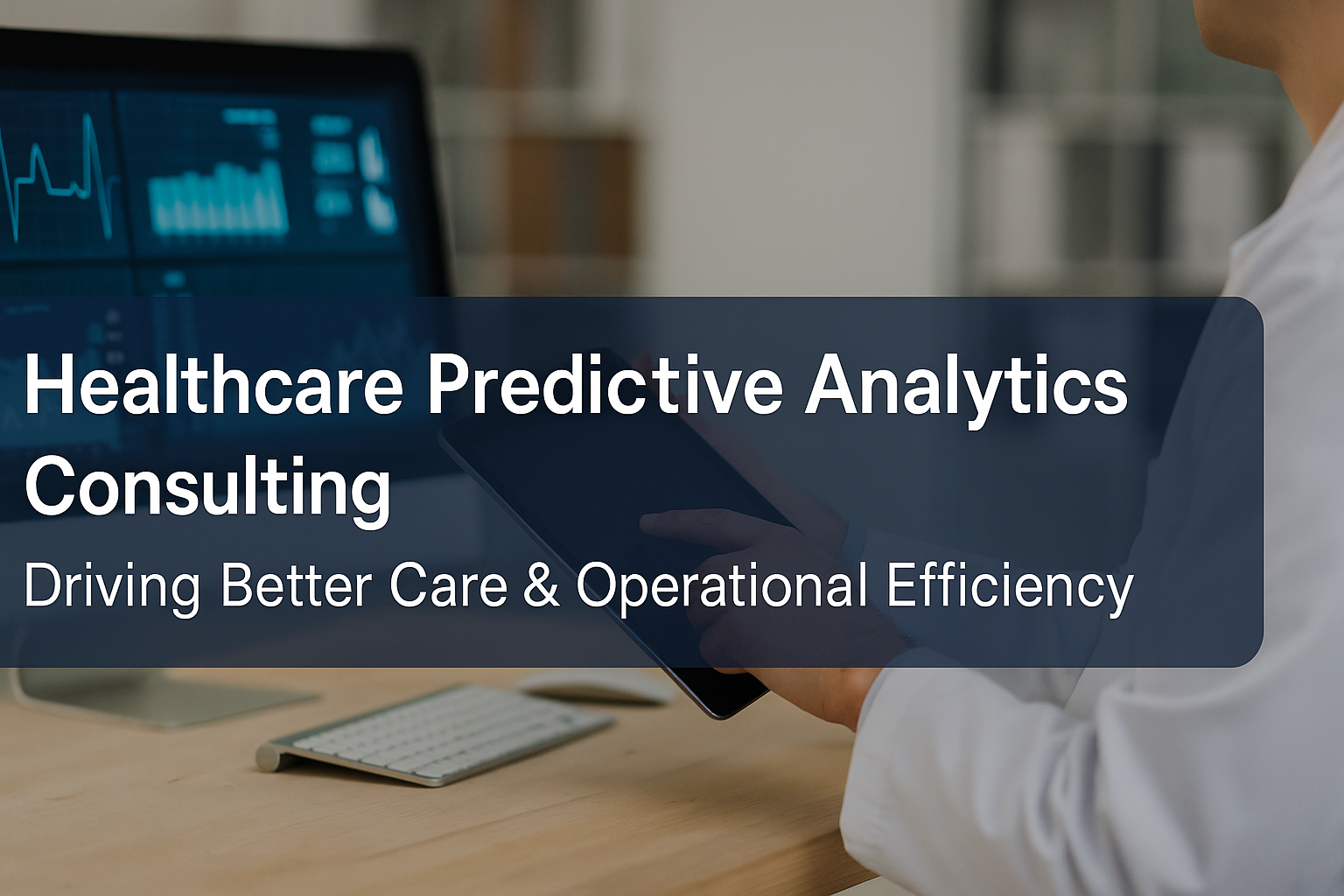 Healthcare Predictive Analytics Consulting

Driving Better Care & Operational Efficiency